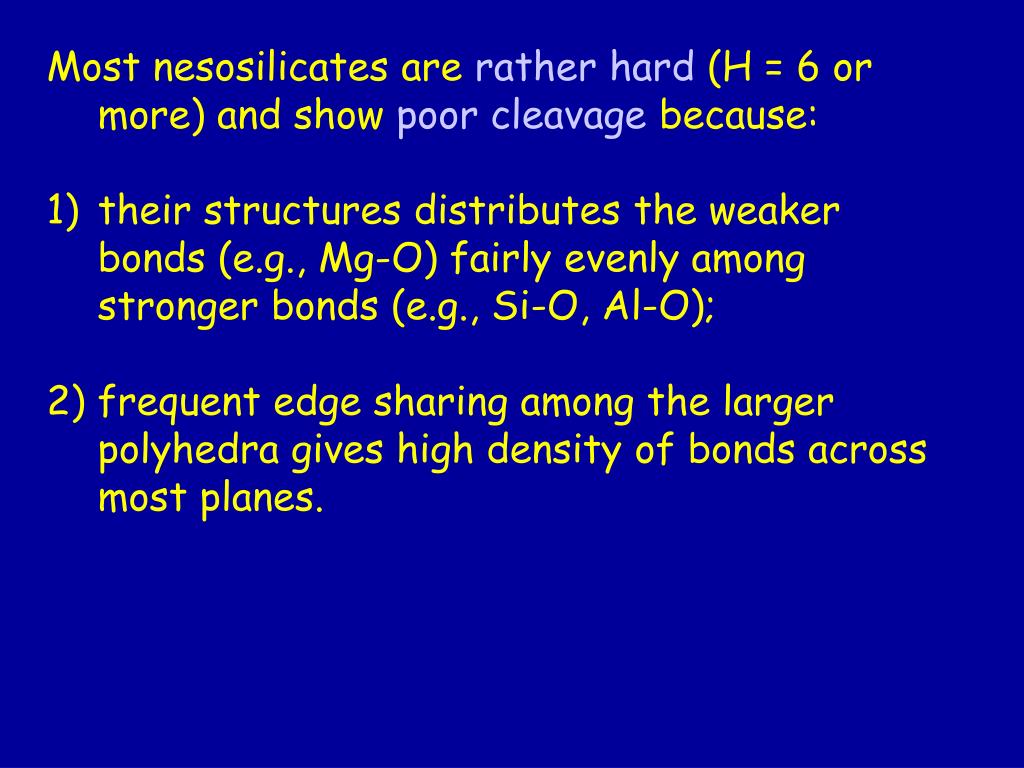 Most nesosilicates are rather hard (H = 6 or more) and show poor cleavage because:

1) their structures distributes the weaker bonds (e.g., Mg-O) fairly evenly among stronger bonds (e.g., Si-O, Al-O);

2) frequent edge sharing among the larger polyhedra gives high density of bonds across most planes.